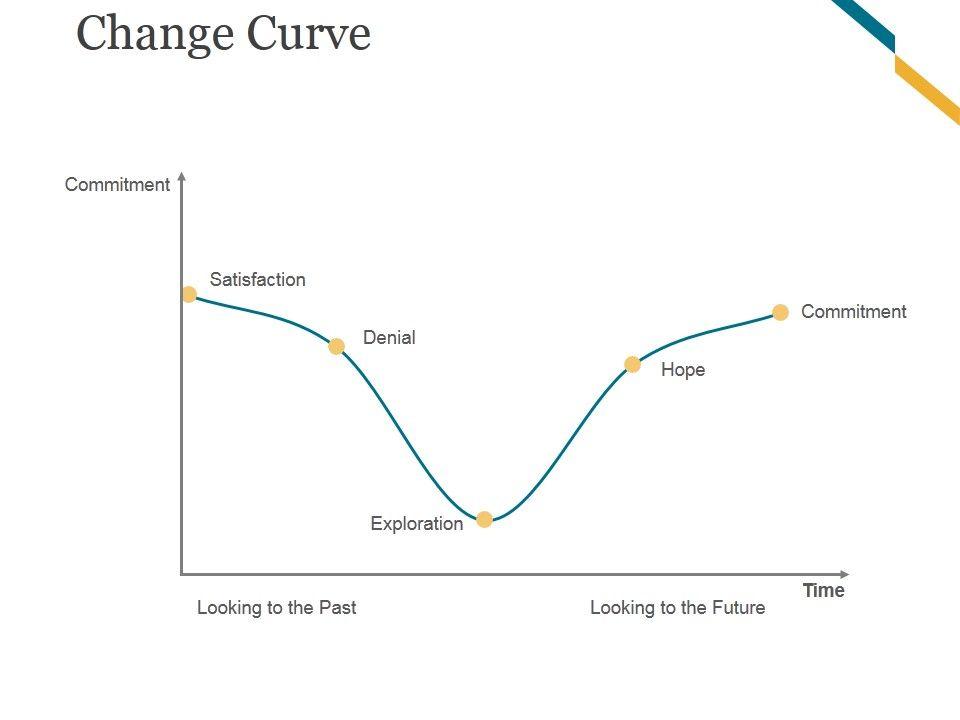 Change Curve

Commitment

Satisfaction

Denial

Exploration

Hope

Commitment

Time

Looking to the Past

Looking to the Future